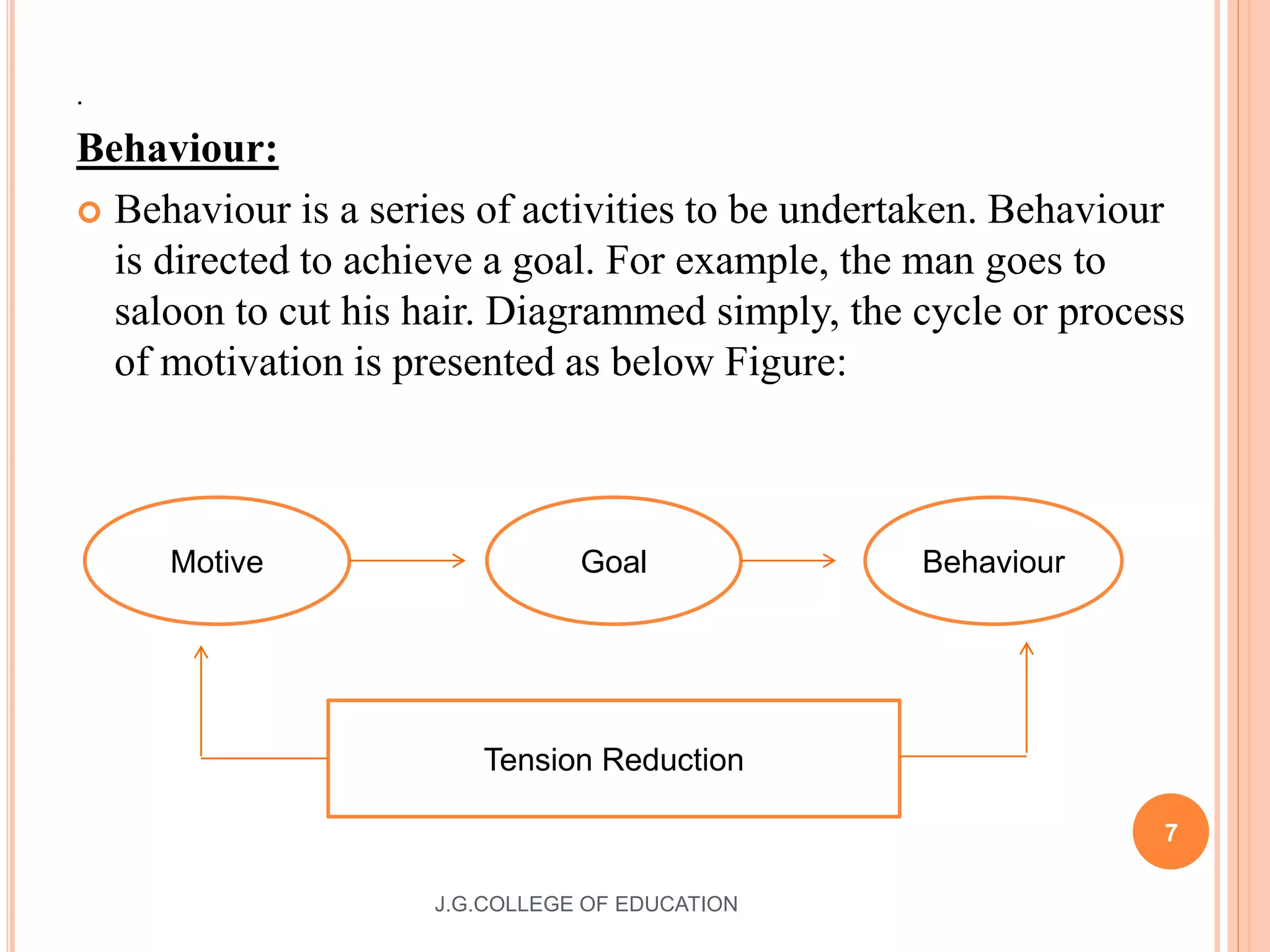 .

Behaviour:

Behaviour is a series of activities to be undertaken. Behaviour is directed to achieve a goal. For example, the man goes to saloon to cut his hair. Diagrammed simply, the cycle or process of motivation is presented as below Figure:

Motive

Goal

Behaviour

Tension Reduction

7

J.G.COLLEGE OF EDUCATION